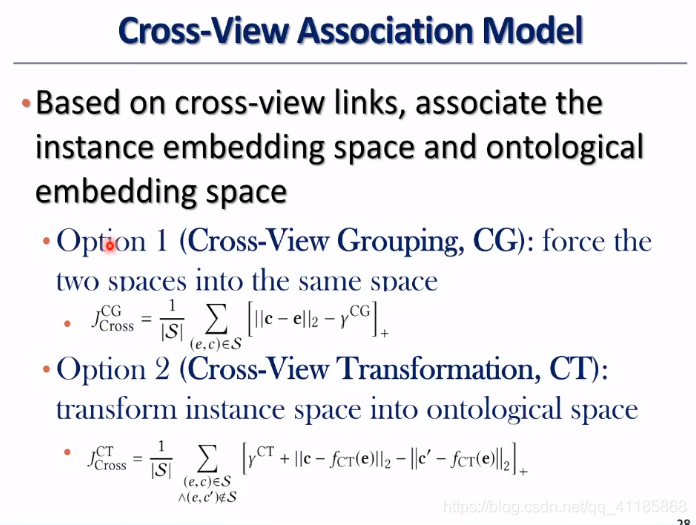 Cross-View Association Model

• Based on cross-view links, associate the instance embedding space and ontological embedding space

• Option 1 (Cross-View Grouping, CG): force the two spaces into the same space

• $J_{\text{Cross}}^{\text{CG}} = \frac{1}{|\mathcal{S}|} \sum_{(e,c)\in\mathcal{S}} \left[ ||\mathbf{c} - \mathbf{e}||_2 - \gamma^{\text{CG}} \right]_+$

• Option 2 (Cross-View Transformation, CT): transform instance space into ontological space

• $J_{\text{Cross}}^{\text{CT}} = \frac{1}{|\mathcal{S}|} \sum_{\substack{(e,c)\in\mathcal{S} \\ \wedge(e,c')\notin\mathcal{S}}} \left[ \gamma^{\text{CT}} + ||\mathbf{c} - f_{\text{CT}}(\mathbf{e})||_2 - ||\mathbf{c}' - f_{\text{CT}}(\mathbf{e})||_2 \right]_+$

https://blog.csdn.net/qq_41185868

28